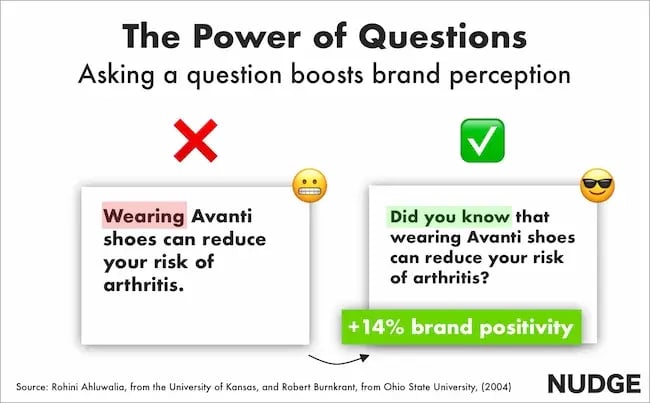 The Power of Questions
Asking a question boosts brand perception

Wearing Avanti shoes can reduce your risk of arthritis.

Did you know that wearing Avanti shoes can reduce your risk of arthritis?

+14% brand positivity

Source: Rohini Ahluwalia, from the University of Kansas, and Robert Burnkrant, from Ohio State University, (2004)

NUDGE